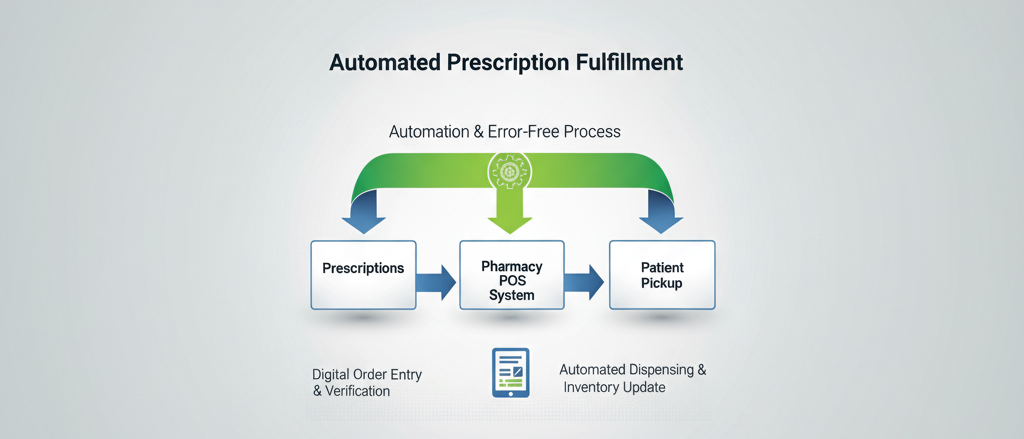 Automated Prescription Fulfillment

Automation & Error-Free Process

Prescriptions

Pharmacy POS System

Patient Pickup

Digital Order Entry & Verification

Automated Dispensing & Inventory Update